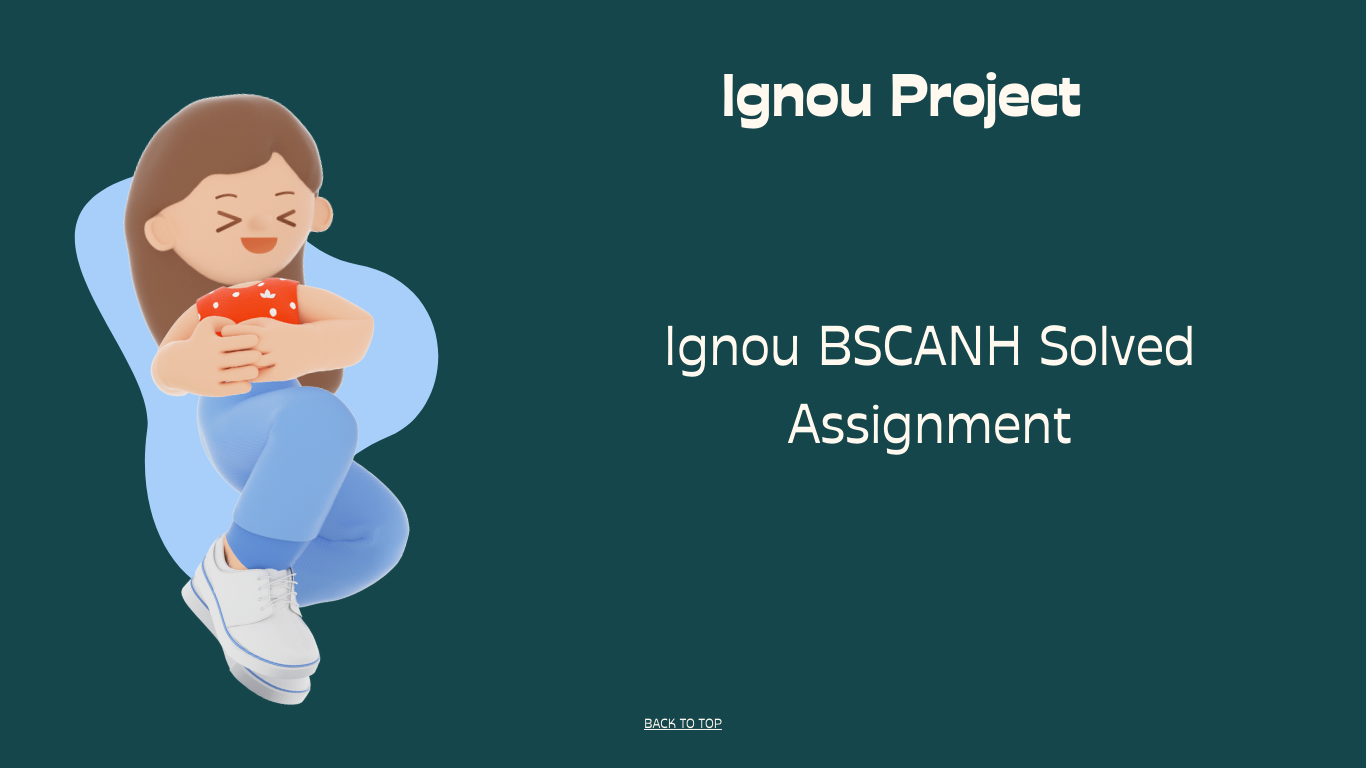 Ignou Project

Ignou BSCANH Solved Assignment

BACK TO TOP